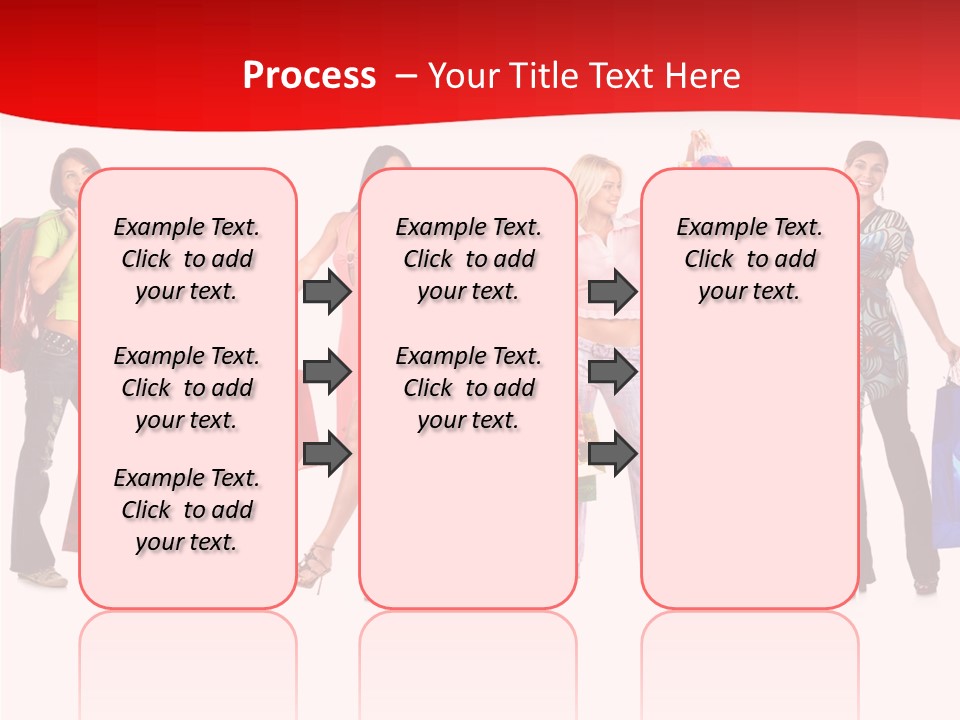 Process – Your Title Text Here

Example Text. Click to add your text.

Example Text. Click to add your text.

Example Text. Click to add your text.

Example Text. Click to add your text.

Example Text. Click to add your text.

Example Text. Click to add your text.